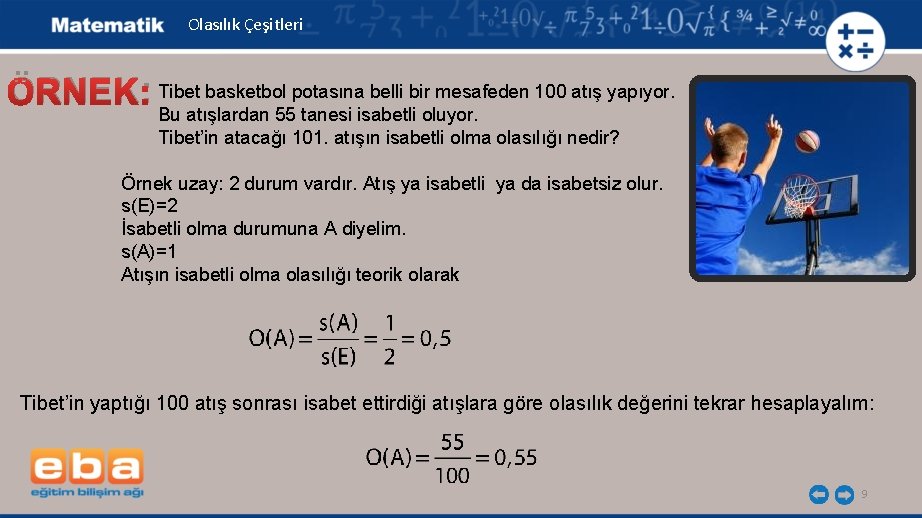 Matematik Olasılık Çeşitleri

ÖRNEK: Tibet basketbol potasına belli bir mesafeden 100 atış yapıyor. Bu atışlardan 55 tanesi isabetli oluyor. Tibet'in atacağı 101. atışın isabetli olma olasılığı nedir?

Örnek uzay: 2 durum vardır. Atış ya isabetli ya da isabetsiz olur.
s(E)=2
İsabetli olma durumuna A diyelim.
s(A)=1
Atışın isabetli olma olasılığı teorik olarak

$O(A)=\frac{s(A)}{s(E)}=\frac{1}{2}=0,5$

Tibet'in yaptığı 100 atış sonrası isabet ettirdiği atışlara göre olasılık değerini tekrar hesaplayalım:

$O(A)=\frac{55}{100}=0,55$

eba
eğitim bilişim ağı

9